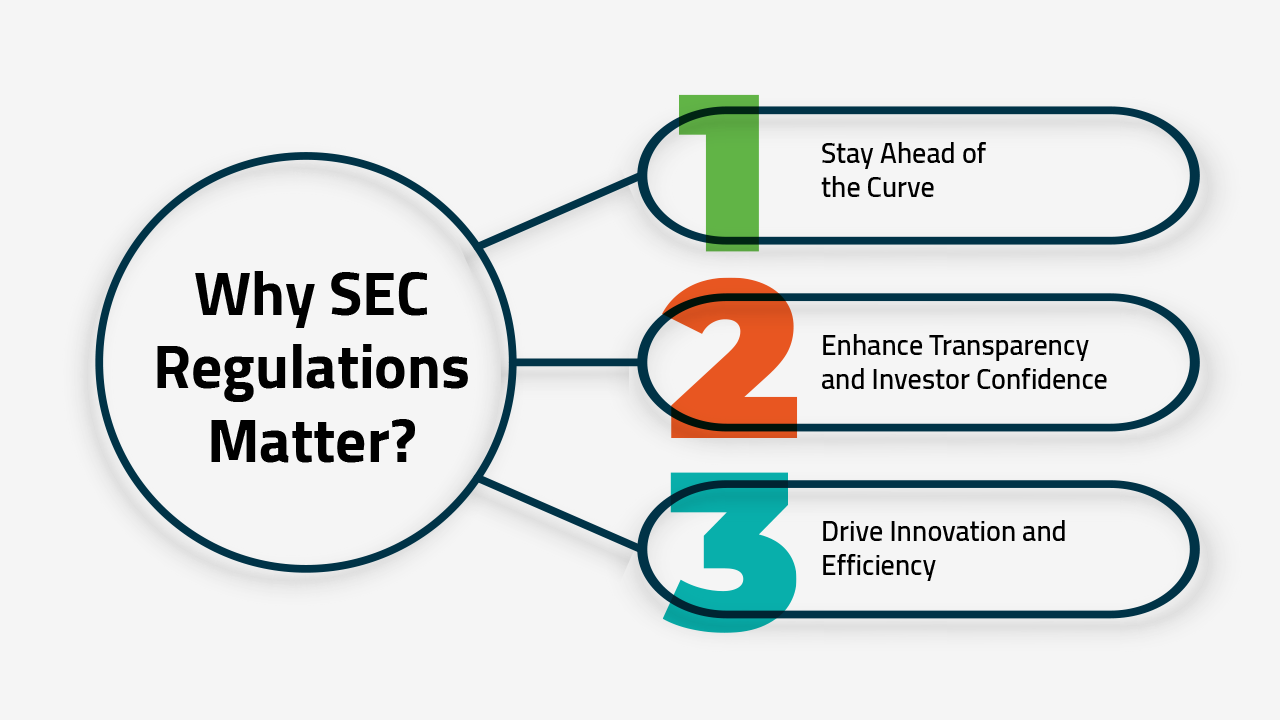 Why SEC Regulations Matter?

1
Stay Ahead of the Curve

2
Enhance Transparency and Investor Confidence

3
Drive Innovation and Efficiency